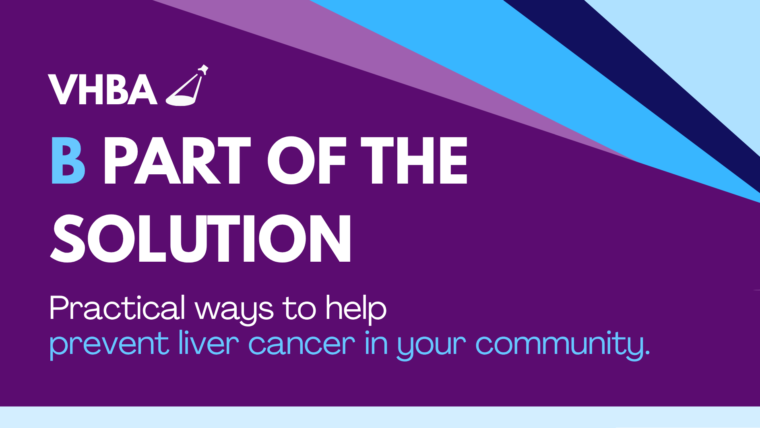 VHBA

B PART OF THE SOLUTION

Practical ways to help prevent liver cancer in your community.